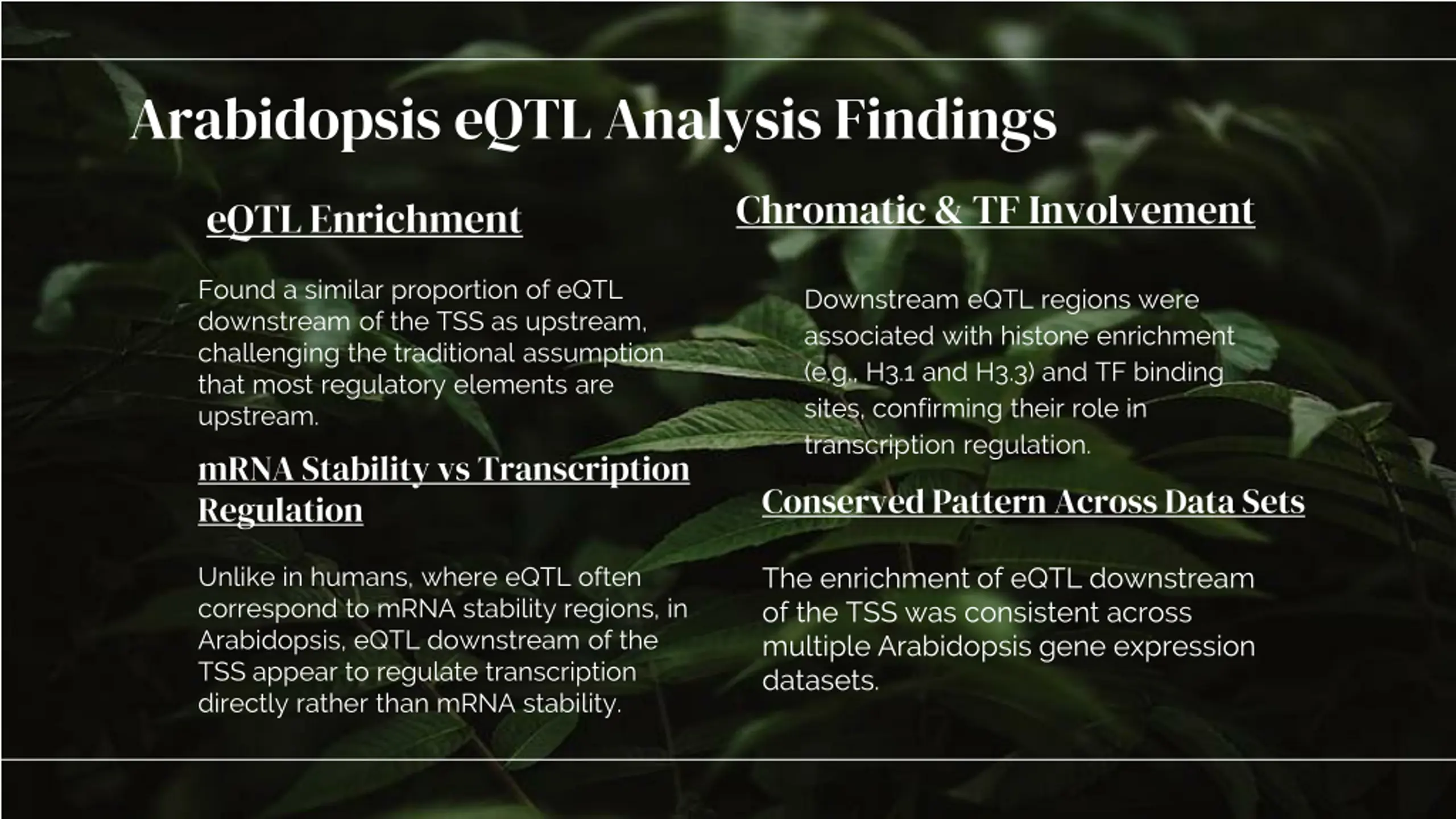 Arabidopsis eQTL Analysis Findings

eQTL Enrichment

Found a similar proportion of eQTL downstream of the TSS as upstream, challenging the traditional assumption that most regulatory elements are upstream.

mRNA Stability vs Transcription Regulation

Unlike in humans, where eQTL often correspond to mRNA stability regions, in Arabidopsis, eQTL downstream of the TSS appear to regulate transcription directly rather than mRNA stability.

Chromatic & TF Involvement

Downstream eQTL regions were associated with histone enrichment (e.g., H3.1 and H3.3) and TF binding sites, confirming their role in transcription regulation.

Conserved Pattern Across Data Sets

The enrichment of eQTL downstream of the TSS was consistent across multiple Arabidopsis gene expression datasets.